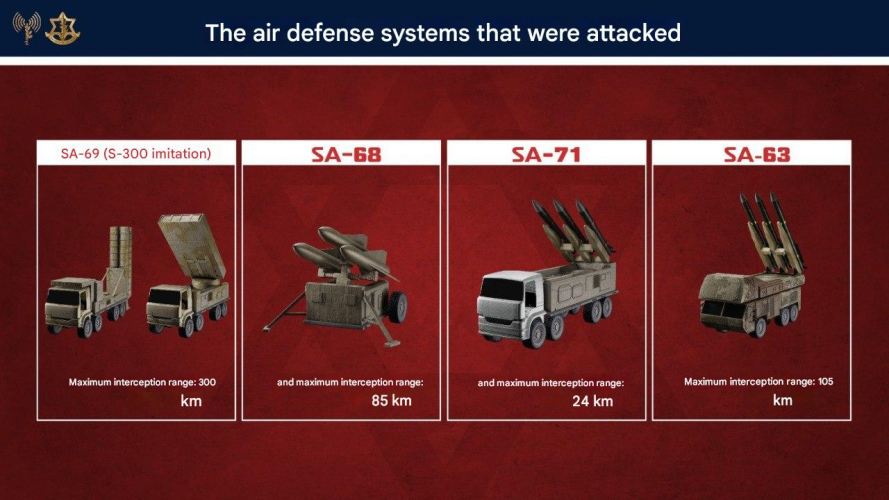 The air defense systems that were attacked

SA-69 (S-300 imitation)

Maximum interception range: 300 km

SA-68

and maximum interception range: 85 km

SA-71

and maximum interception range: 24 km

SA-63

Maximum interception range: 105 km